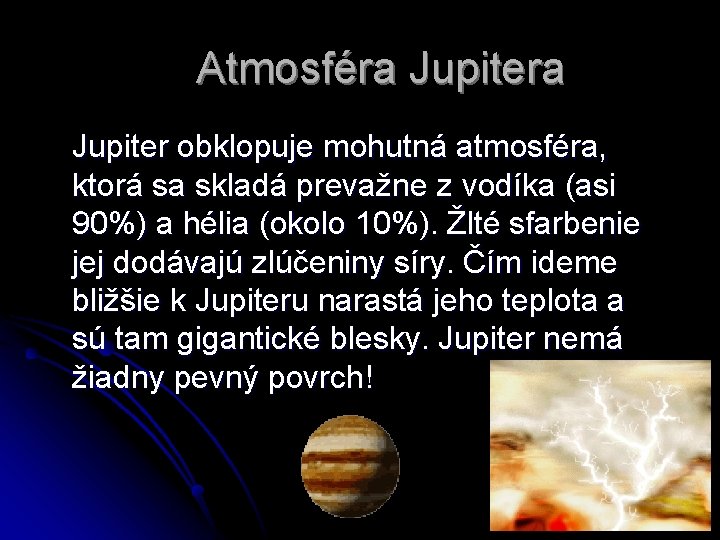 Atmosféra Jupitera

Jupiter obklopuje mohutná atmosféra, ktorá sa skladá prevažne z vodíka (asi 90%) a hélia (okolo 10%). Žlté sfarbenie jej dodávajú zlúčeniny síry. Čím ideme bližšie k Jupiteru narastá jeho teplota a sú tam gigantické blesky. Jupiter nemá žiadny pevný povrch!